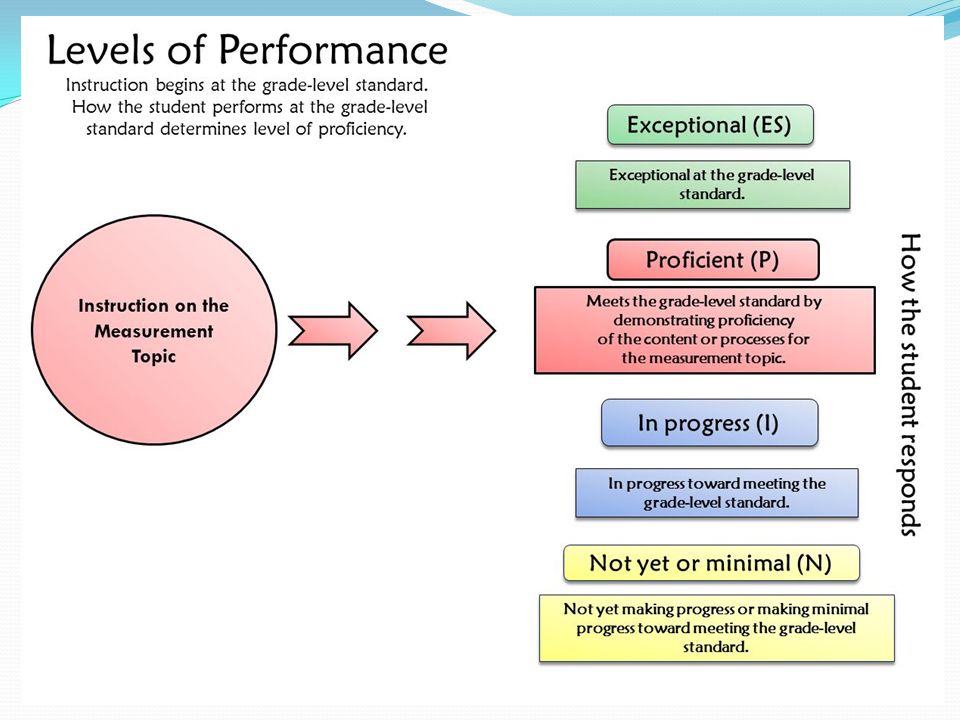 Levels of Performance

Instruction begins at the grade-level standard. How the student performs at the grade-level standard determines level of proficiency.

Instruction on the Measurement Topic

Exceptional (ES)

Exceptional at the grade-level standard.

Proficient (P)

Meets the grade-level standard by demonstrating proficiency of the content or processes for the measurement topic.

In progress (I)

In progress toward meeting the grade-level standard.

Not yet or minimal (N)

Not yet making progress or making minimal progress toward meeting the grade-level standard.

How the student responds